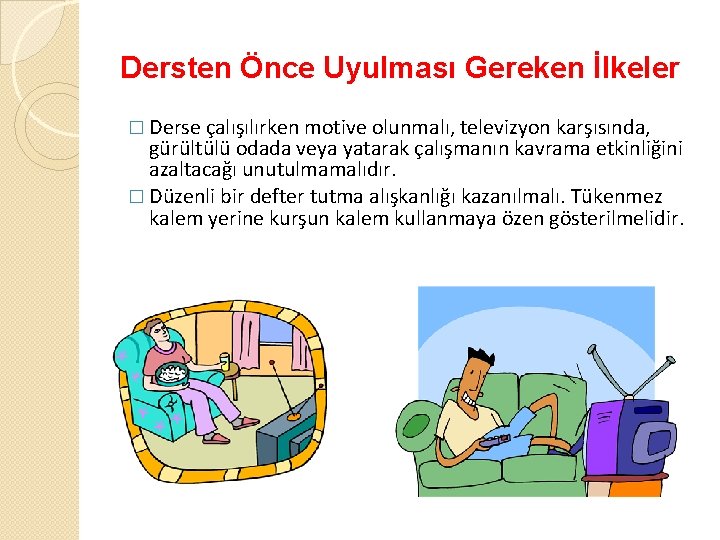 Dersten Önce Uyulması Gereken İlkeler

□ Derse çalışılırken motive olunmalı, televizyon karşısında, gürültülü odada veya yatarak çalışmanın kavrama etkinliğini azaltacağı unutulmamalıdır.

□ Düzenli bir defter tutma alışkanlığı kazanılmalı. Tükenmez kalem yerine kurşun kalem kullanmaya özen gösterilmelidir.